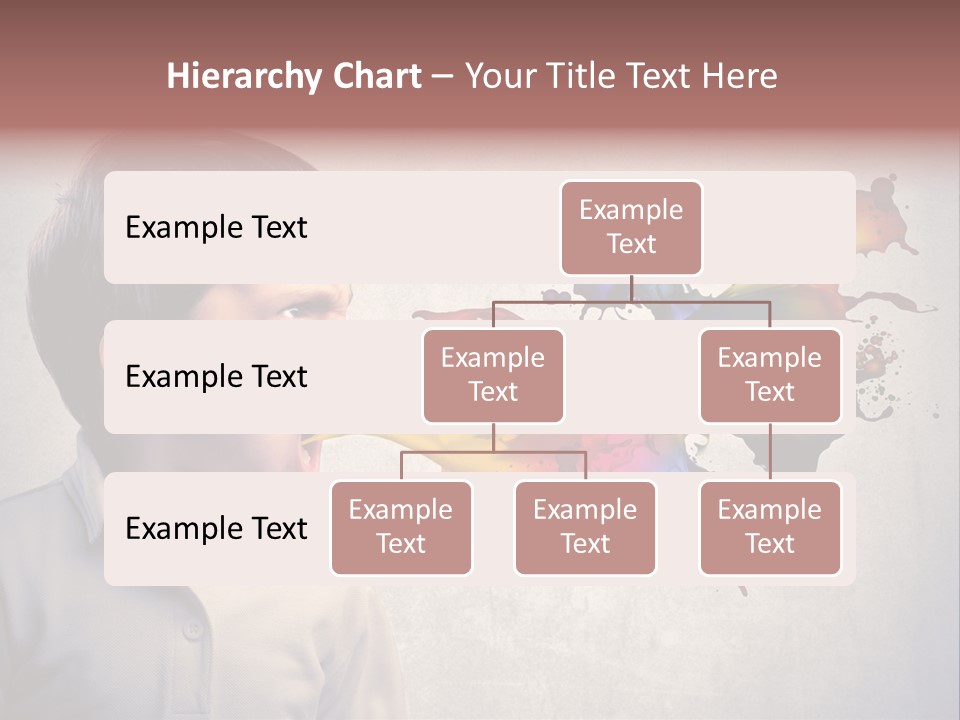 Hierarchy Chart – Your Title Text Here

Example Text

Example Text

Example Text

Example Text

Example Text

Example Text

Example Text

Example Text

Example Text